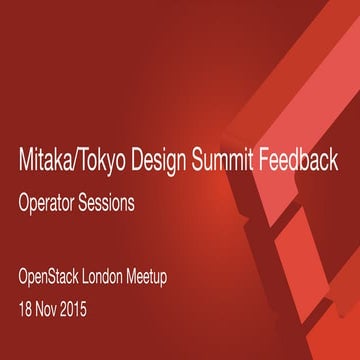 Mitaka/Tokyo Design Summit Feedback

Operator Sessions

OpenStack London Meetup

18 Nov 2015